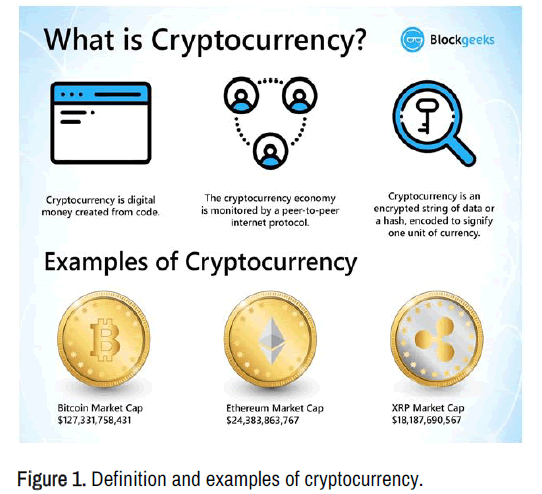 What is Cryptocurrency?

Blockgeeks

Cryptocurrency is digital money created from code.

The cryptocurrency economy is monitored by a peer-to-peer internet protocol.

Cryptocurrency is an encrypted string of data or a hash, encoded to signify one unit of currency.

Examples of Cryptocurrency

Bitcoin Market Cap
$127,331,758,431

Ethereum Market Cap
$24,383,863,767

XRP Market Cap
$18,187,690,567

Figure 1. Definition and examples of cryptocurrency.